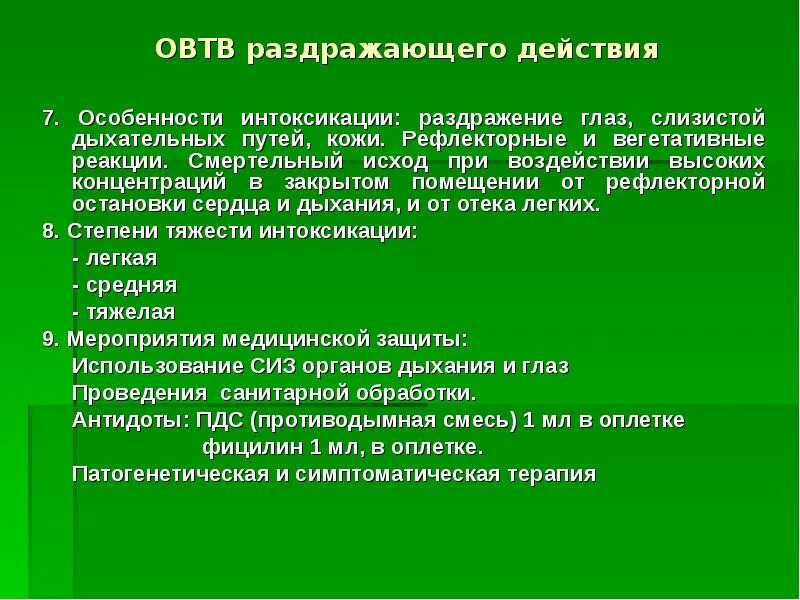 ОВТВ раздражающего действия

7. Особенности интоксикации: раздражение глаз, слизистой дыхательных путей, кожи. Рефлекторные и вегетативные реакции. Смертельный исход при воздействии высоких концентраций в закрытом помещении от рефлекторной остановки сердца и дыхания, и от отека легких.

8. Степени тяжести интоксикации:
- легкая
- средняя
- тяжелая

9. Мероприятия медицинской защиты:
Использование СИЗ органов дыхания и глаз
Проведения санитарной обработки.
Антидоты: ПДС (противодымная смесь) 1 мл в оплетке
фицилин 1 мл, в оплетке.
Патогенетическая и симптоматическая терапия